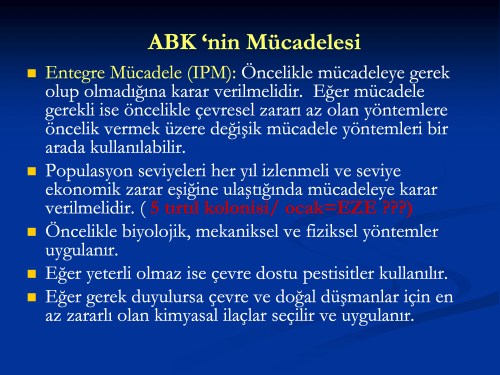 ABK ‘nin Mücadelesi

Entegre Mücadele (IPM): Öncelikle mücadeleye gerek olup olmadığına karar verilmelidir. Eğer mücadele gerekli ise öncelikle çevresel zararı az olan yöntemlere öncelik vermek üzere değişik mücadele yöntemleri bir arada kullanılabilir.

Populasyon seviyeleri her yıl izlenmeli ve seviye ekonomik zarar eşiğine ulaştığında mücadeleye karar verilmelidir. ( 5 tırtıl kolonisi/ ocak=EZE ???)

Öncelikle biyolojik, mekaniksel ve fiziksel yöntemler uygulanır.

Eğer yeterli olmaz ise çevre dostu pestisitler kullanılır.

Eğer gerek duyulursa çevre ve doğal düşmanlar için en az zararlı olan kimyasal ilaçlar seçilir ve uygulanır.